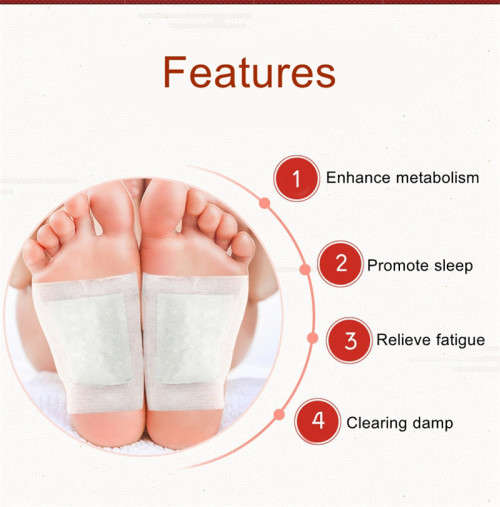 Features

1 Enhance metabolism

2 Promote sleep

3 Relieve fatigue

4 Clearing damp